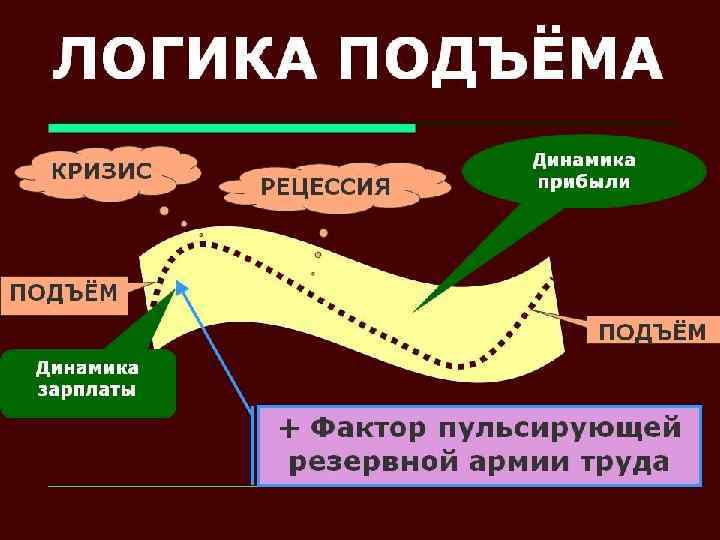 ЛОГИКА ПОДЪЁМА

КРИЗИС

РЕЦЕССИЯ

Динамика прибыли

ПОДЪЁМ

ПОДЪЁМ

Динамика зарплаты

+ Фактор пульсирующей резервной армии труда